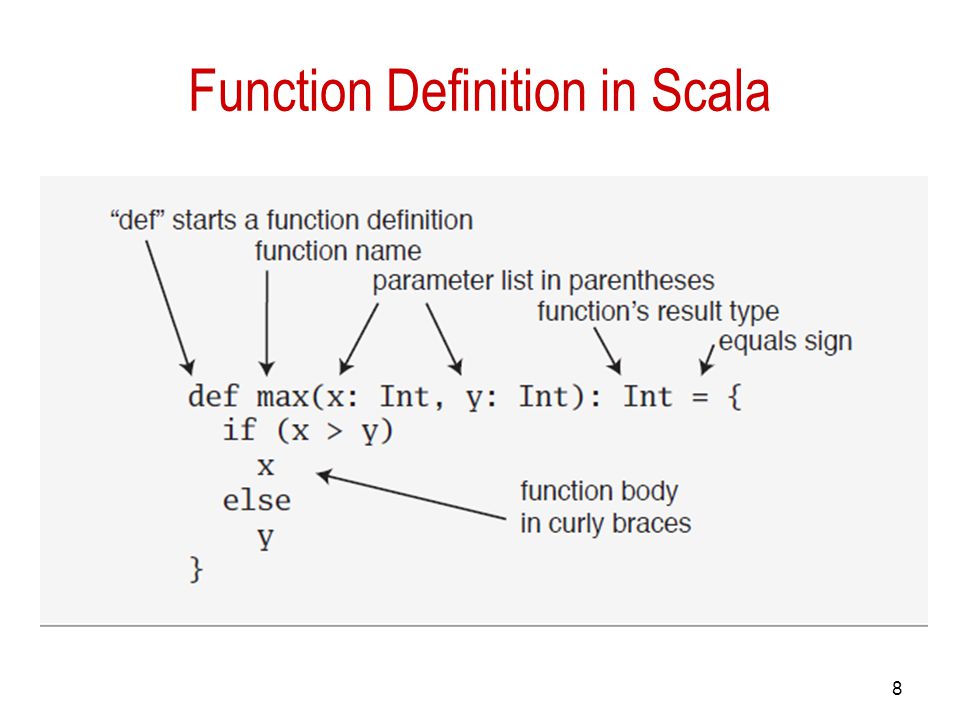 Function Definition in Scala

“def” starts a function definition
function name
parameter list in parentheses
function’s result type
equals sign

def max(x: Int, y: Int): Int = {
  if (x > y)
    x
  else
    y
}

function body
in curly braces

8